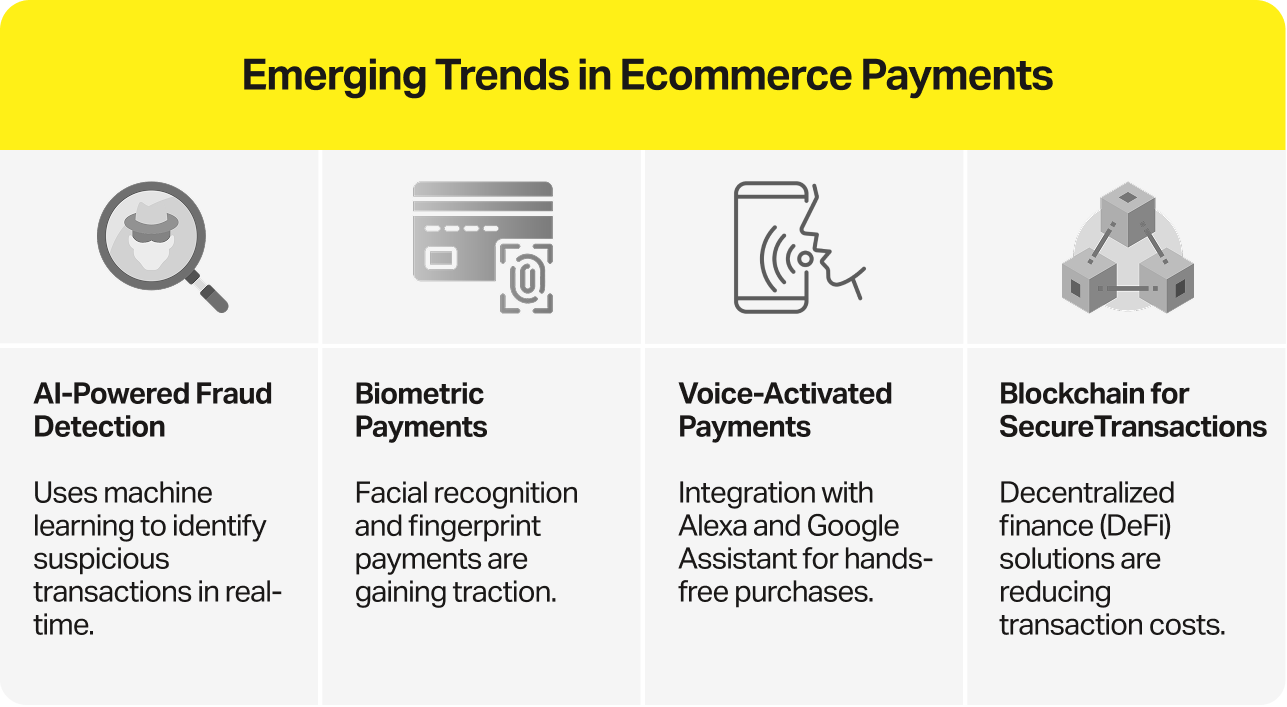 Emerging Trends in Ecommerce Payments

AI-Powered Fraud Detection

Uses machine learning to identify suspicious transactions in real-time.

Biometric Payments

Facial recognition and fingerprint payments are gaining traction.

Voice-Activated Payments

Integration with Alexa and Google Assistant for hands-free purchases.

Blockchain for SecureTransactions

Decentralized finance (DeFi) solutions are reducing transaction costs.